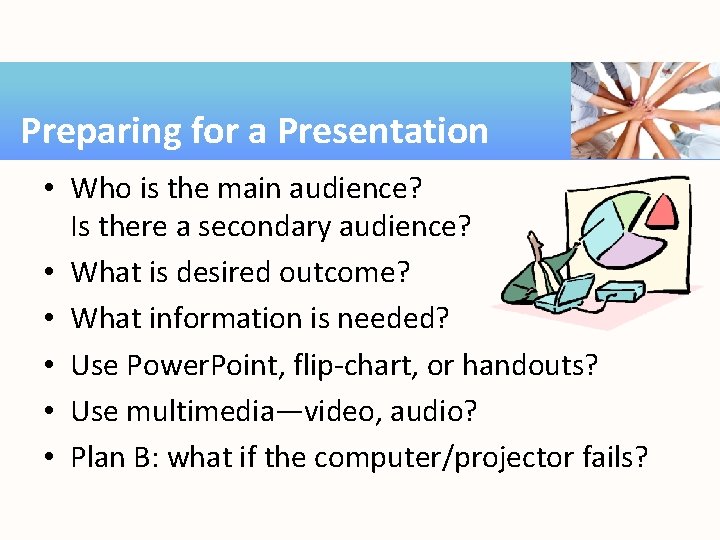 Preparing for a Presentation

• Who is the main audience?
Is there a secondary audience?
• What is desired outcome?
• What information is needed?
• Use PowerPoint, flip-chart, or handouts?
• Use multimedia—video, audio?
• Plan B: what if the computer/projector fails?